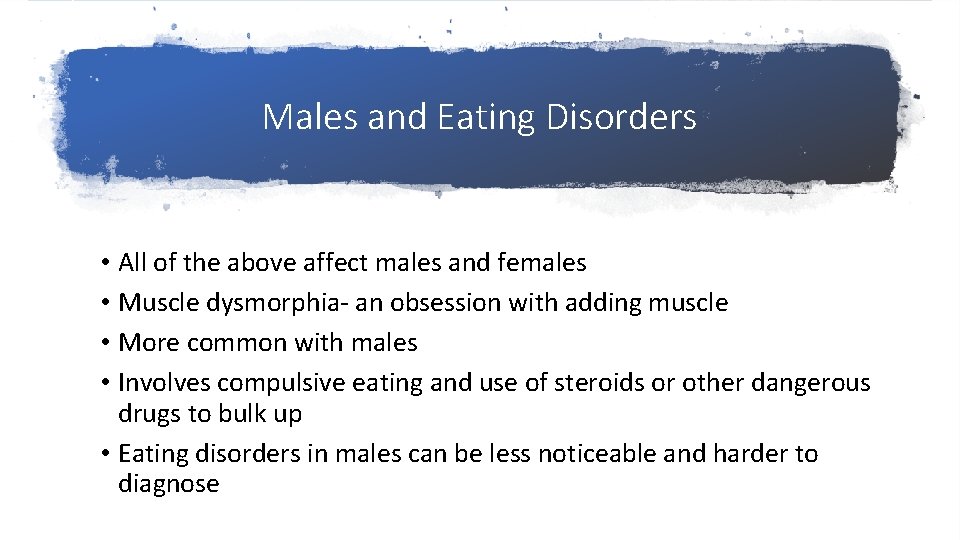 Males and Eating Disorders

• All of the above affect males and females
• Muscle dysmorphia- an obsession with adding muscle
• More common with males
• Involves compulsive eating and use of steroids or other dangerous drugs to bulk up
• Eating disorders in males can be less noticeable and harder to diagnose